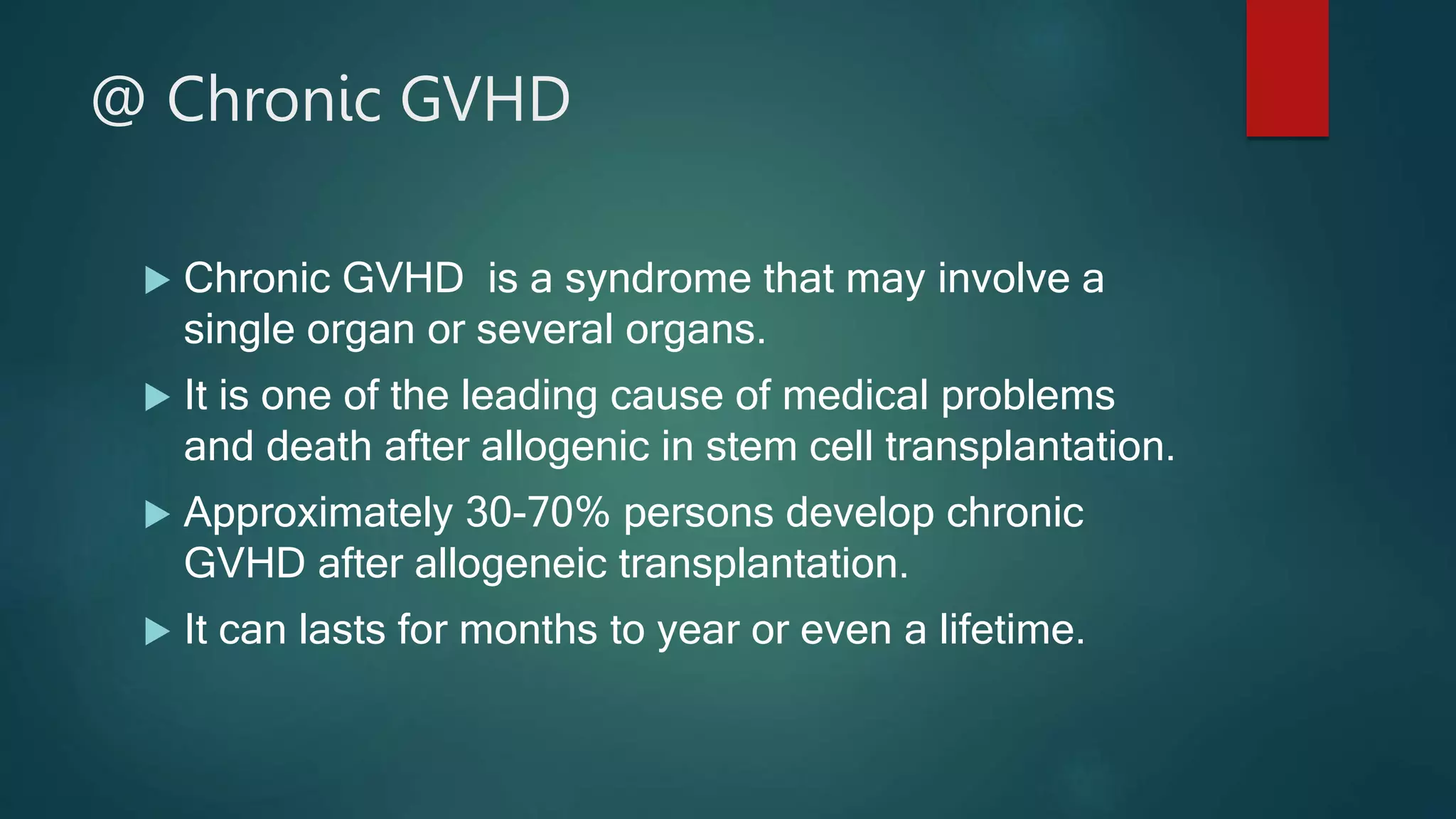 @ Chronic GVHD

▶ Chronic GVHD  is a syndrome that may involve a single organ or several organs.

▶ It is one of the leading cause of medical problems and death after allogenic in stem cell transplantation.

▶ Approximately 30-70% persons develop chronic GVHD after allogeneic transplantation.

▶ It can lasts for months to year or even a lifetime.